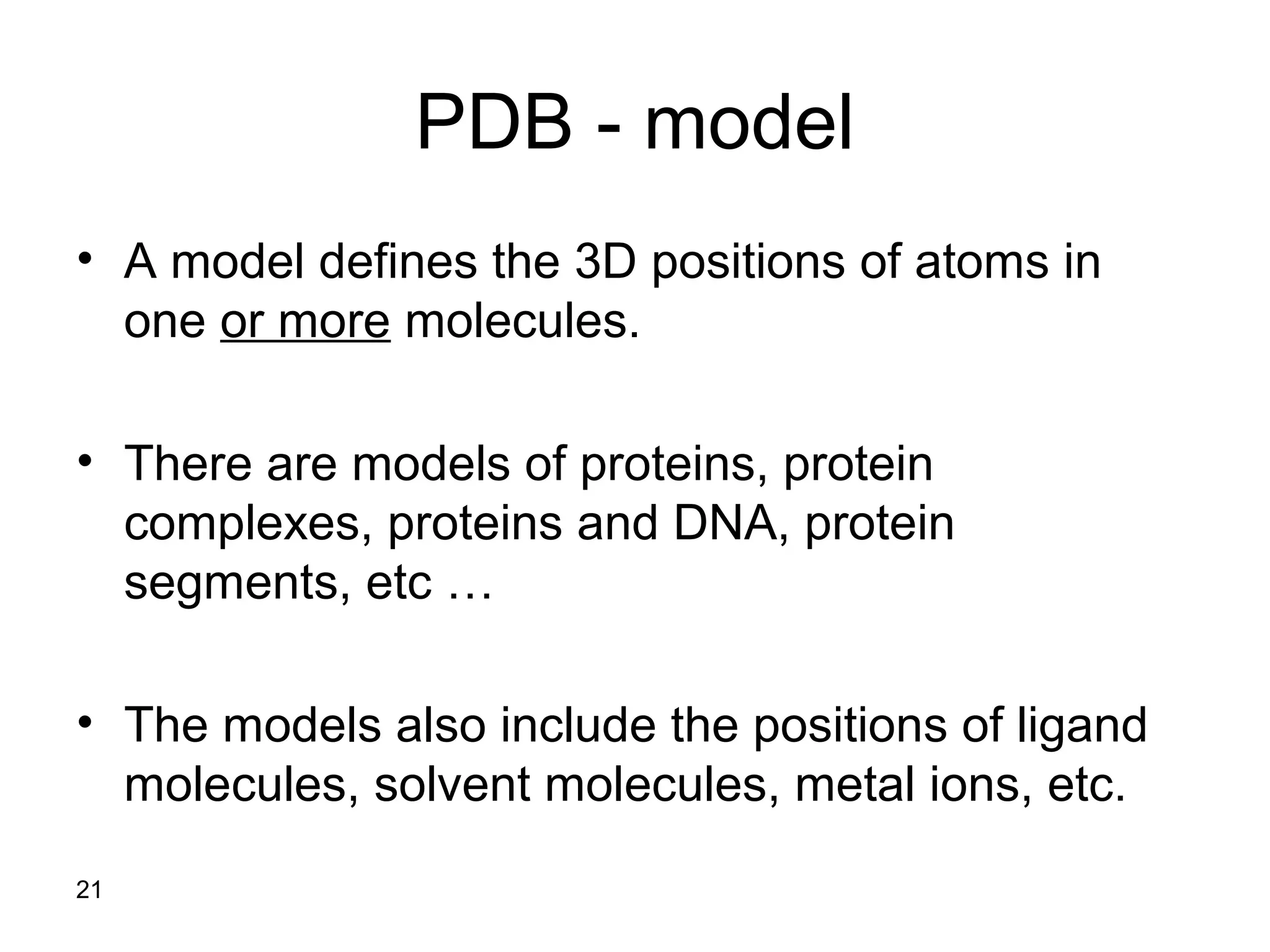 PDB - model

• A model defines the 3D positions of atoms in one or more molecules.

• There are models of proteins, protein complexes, proteins and DNA, protein segments, etc …

• The models also include the positions of ligand molecules, solvent molecules, metal ions, etc.

21